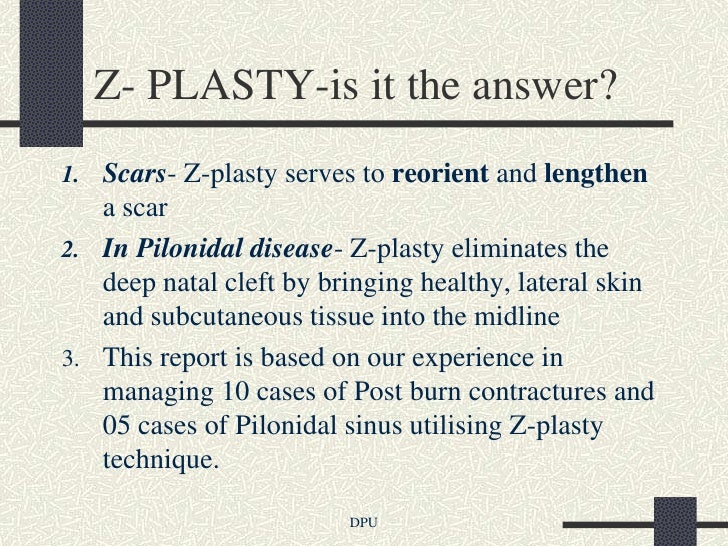 Z- PLASTY-is it the answer?

1. Scars- Z-plasty serves to reorient and lengthen a scar

2. In Pilonidal disease- Z-plasty eliminates the deep natal cleft by bringing healthy, lateral skin and subcutaneous tissue into the midline

3. This report is based on our experience in managing 10 cases of Post burn contractures and 05 cases of Pilonidal sinus utilising Z-plasty technique.

DPU